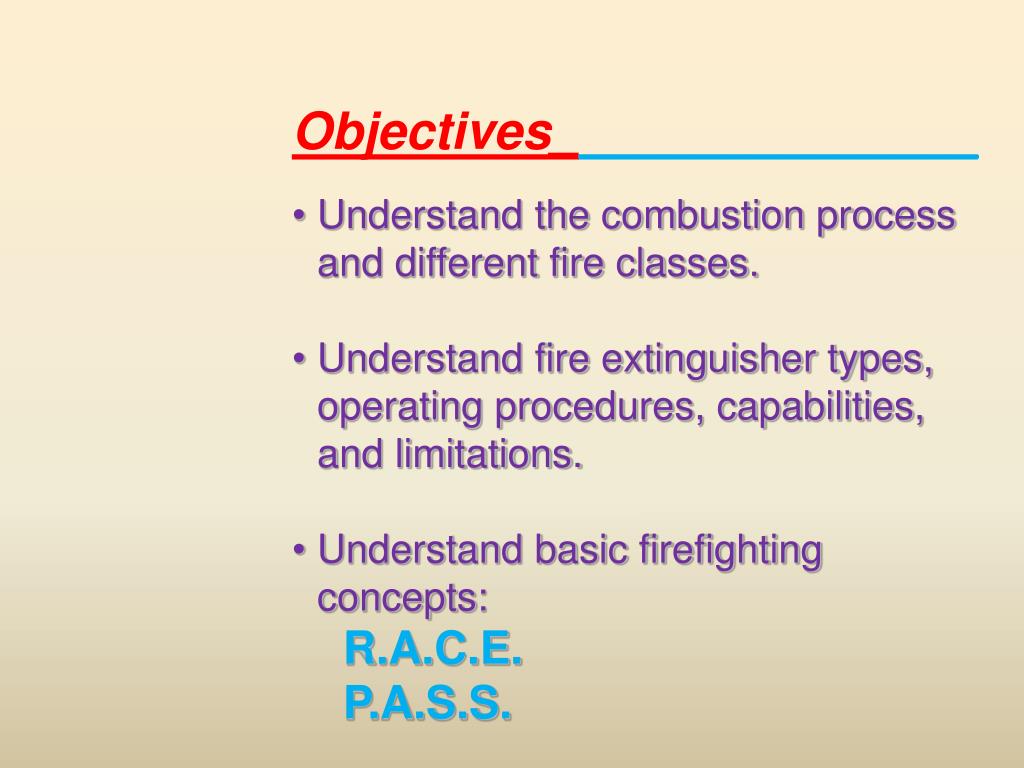 Objectives

• Understand the combustion process and different fire classes.

• Understand fire extinguisher types, operating procedures, capabilities, and limitations.

• Understand basic firefighting concepts:
R.A.C.E.
P.A.S.S.